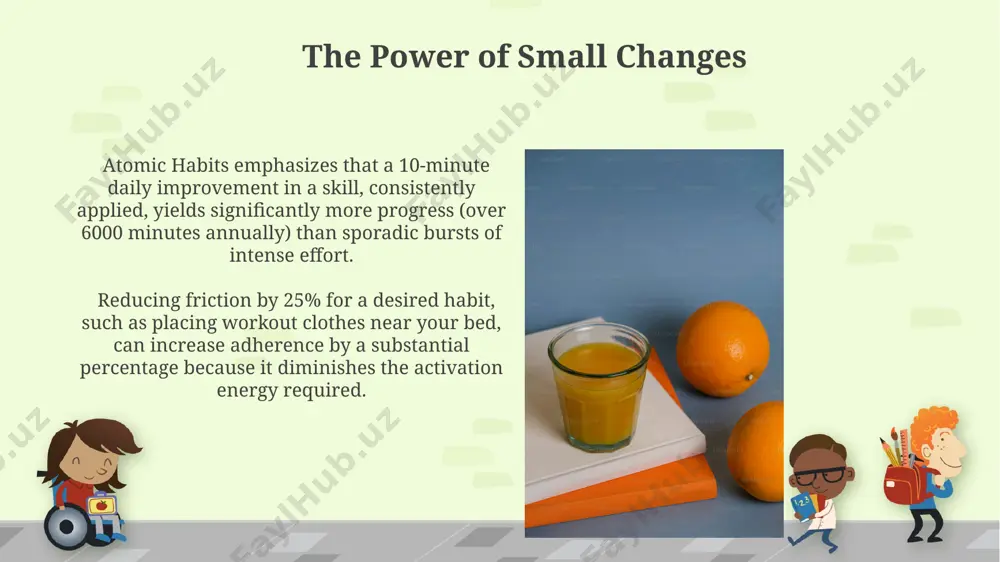 The Power of Small Changes

Atomic Habits emphasizes that a 10-minute daily improvement in a skill, consistently applied, yields significantly more progress (over 6000 minutes annually) than sporadic bursts of intense effort.

Reducing friction by 25% for a desired habit, such as placing workout clothes near your bed, can increase adherence by a substantial percentage because it diminishes the activation energy required.

FaylHub.uz